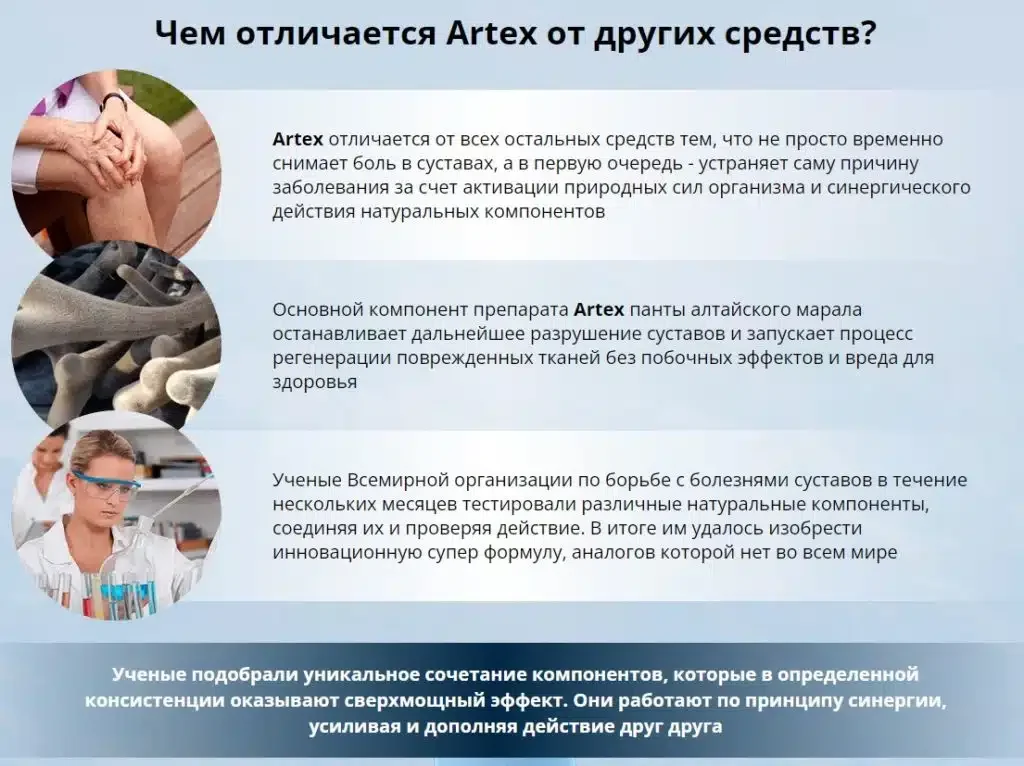 Чем отличается Artex от других средств?

Artex отличается от всех остальных средств тем, что не просто временно снимает боль в суставах, а в первую очередь - устраняет саму причину заболевания за счет активации природных сил организма и синергического действия натуральных компонентов

Основной компонент препарата Artex панты алтайского марала останавливает дальнейшее разрушение суставов и запускает процесс регенерации поврежденных тканей без побочных эффектов и вреда для здоровья

Ученые Всемирной организации по борьбе с болезнями суставов в течение нескольких месяцев тестировали различные натуральные компоненты, соединяя их и проверяя действие. В итоге им удалось изобрести инновационную супер формулу, аналогов которой нет во всем мире

Ученые подобрали уникальное сочетание компонентов, которые в определенной консистенции оказывают сверхмощный эффект. Они работают по принципу синергии, усиливая и дополняя действие друг друга